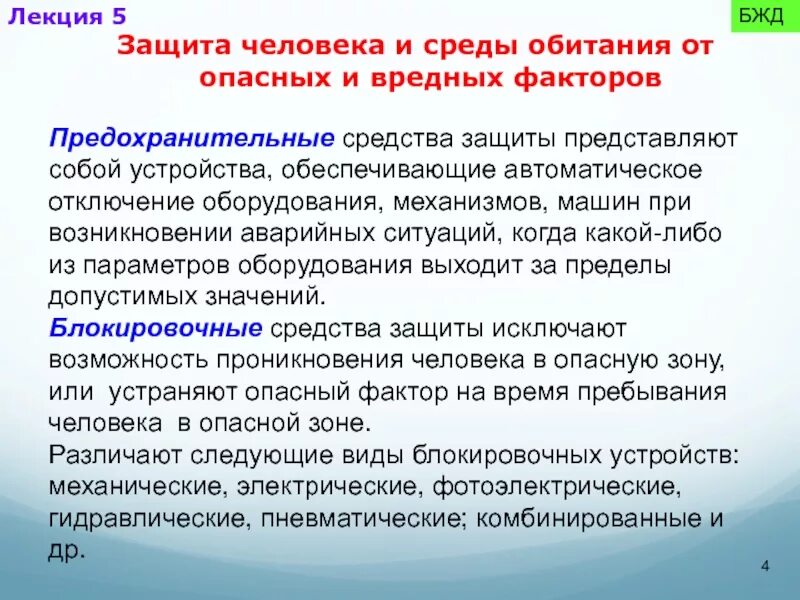 Лекция 5

БЖД

Защита человека и среды обитания от опасных и вредных факторов

Предохранительные средства защиты представляют собой устройства, обеспечивающие автоматическое отключение оборудования, механизмов, машин при возникновении аварийных ситуаций, когда какой-либо из параметров оборудования выходит за пределы допустимых значений.

Блокировочные средства защиты исключают возможность проникновения человека в опасную зону, или устраняют опасный фактор на время пребывания человека в опасной зоне.

Различают следующие виды блокировочных устройств: механические, электрические, фотоэлектрические, гидравлические, пневматические; комбинированные и др.

4